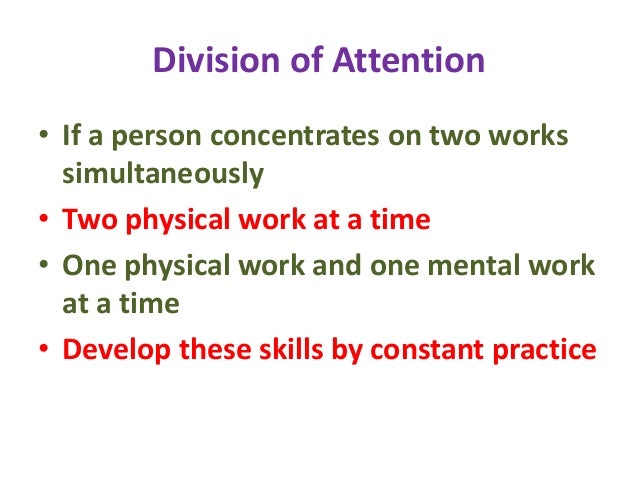 Division of Attention

• If a person concentrates on two works simultaneously
• Two physical work at a time
• One physical work and one mental work at a time
• Develop these skills by constant practice